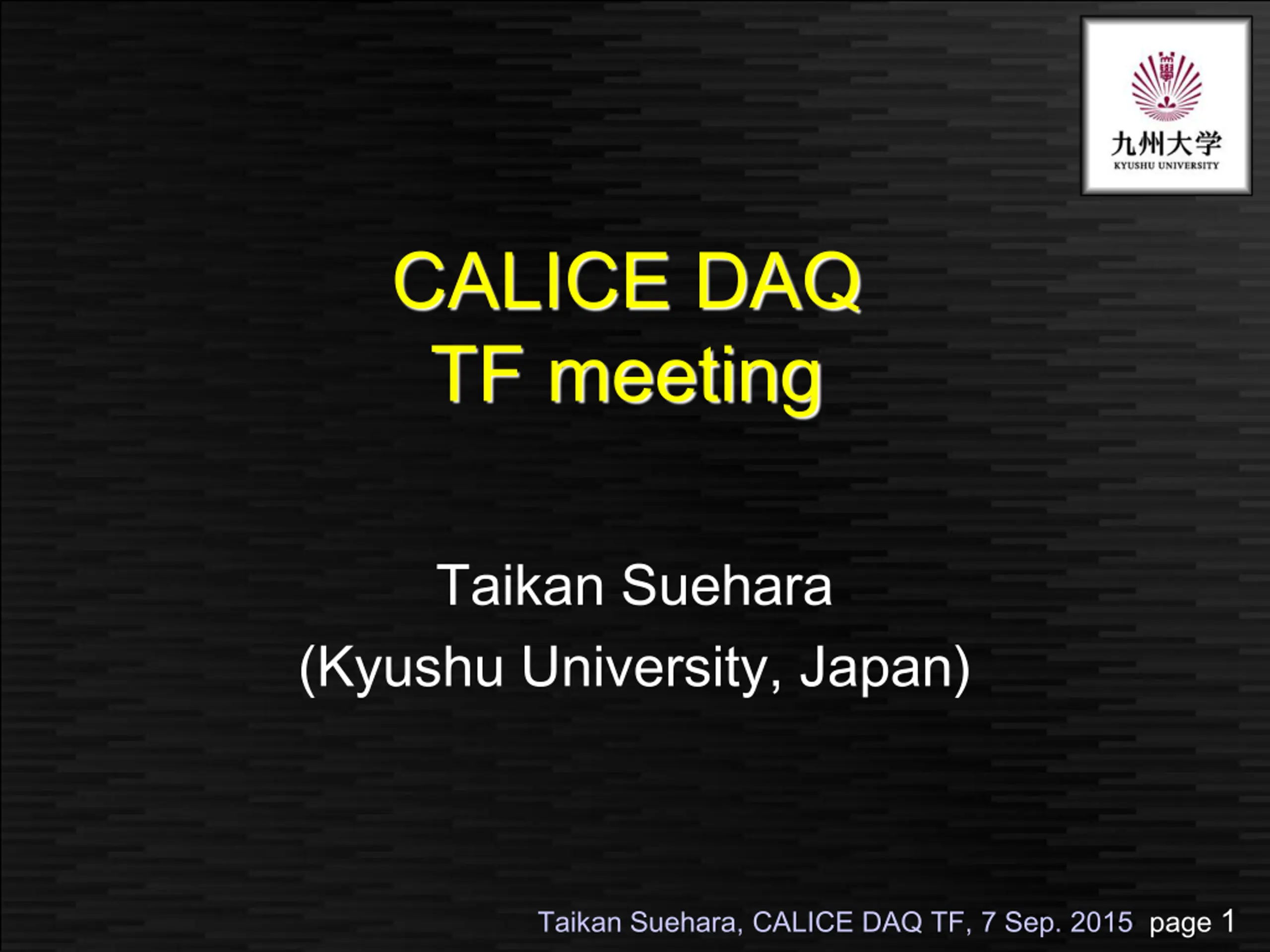 九州大学
KYUSHU UNIVERSITY

CALICE DAQ
TF meeting

Taikan Suehara
(Kyushu University, Japan)

Taikan Suehara, CALICE DAQ TF, 7 Sep. 2015 page 1